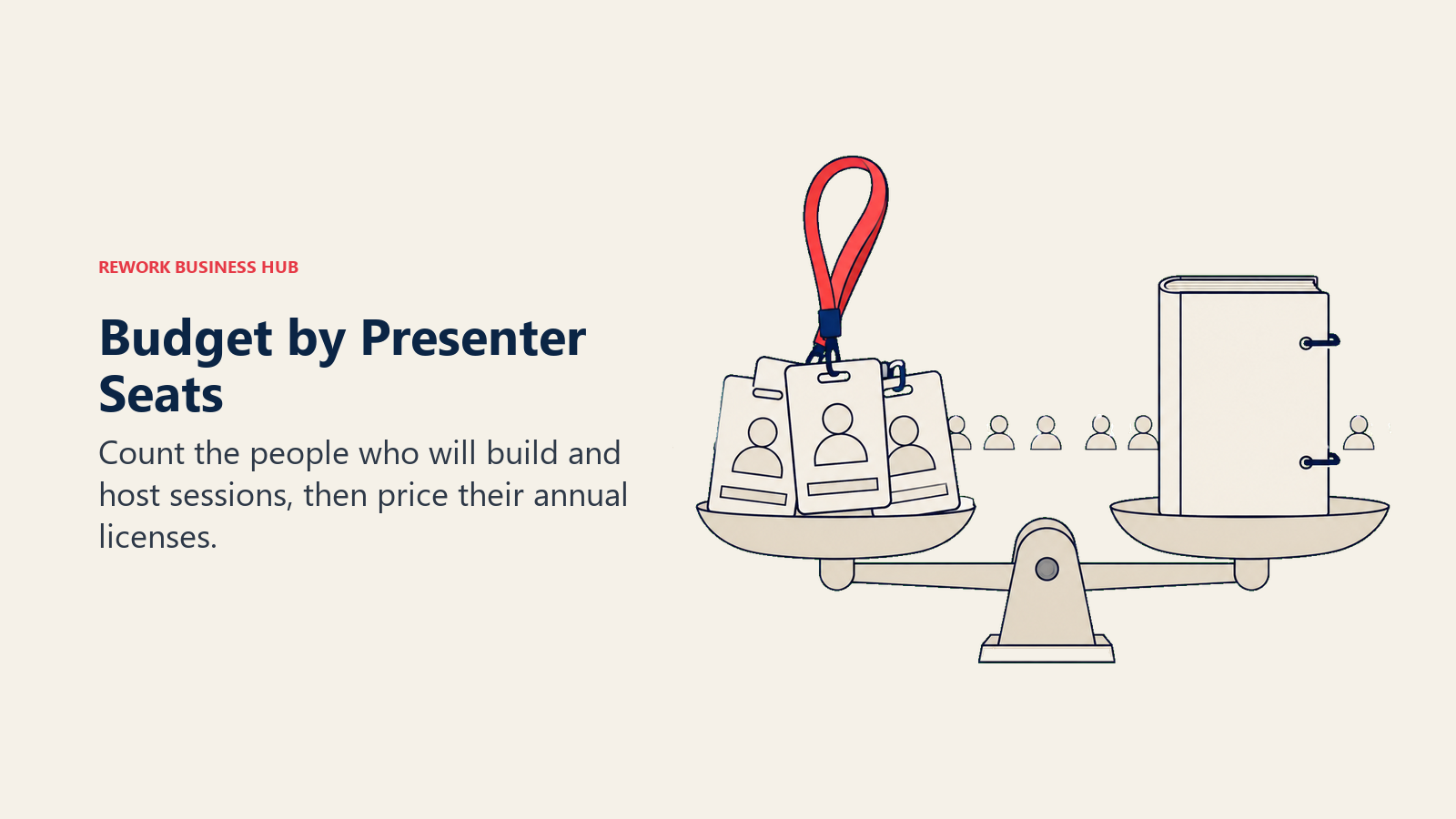 REWORK BUSINESS HUB

Budget by Presenter Seats

Count the people who will build and host sessions, then price their annual licenses.